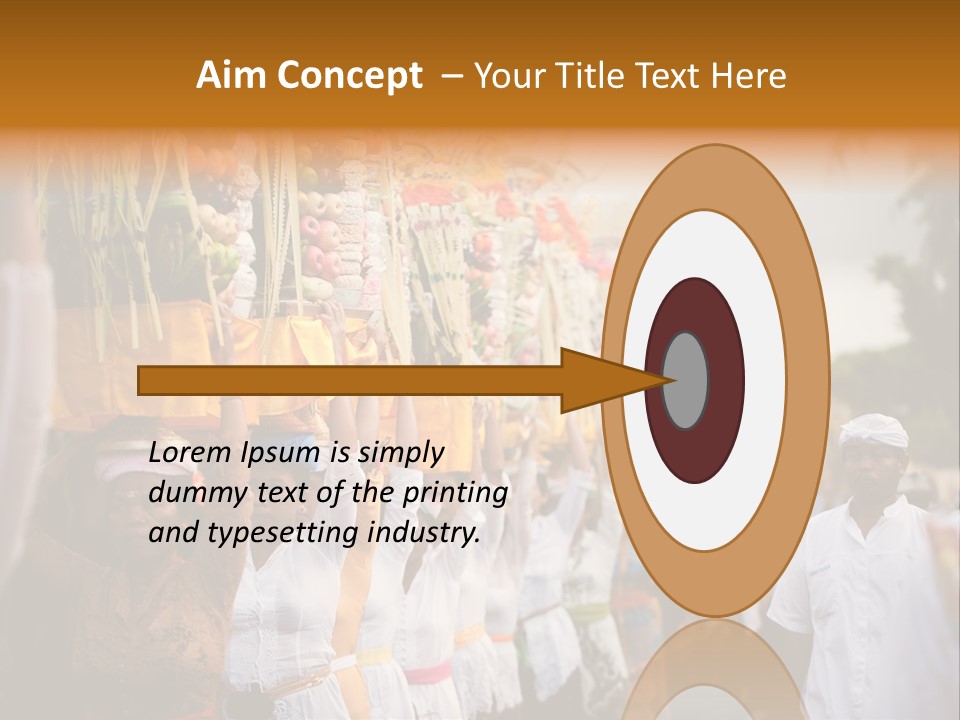 Aim Concept – Your Title Text Here

Lorem Ipsum is simply dummy text of the printing and typesetting industry.